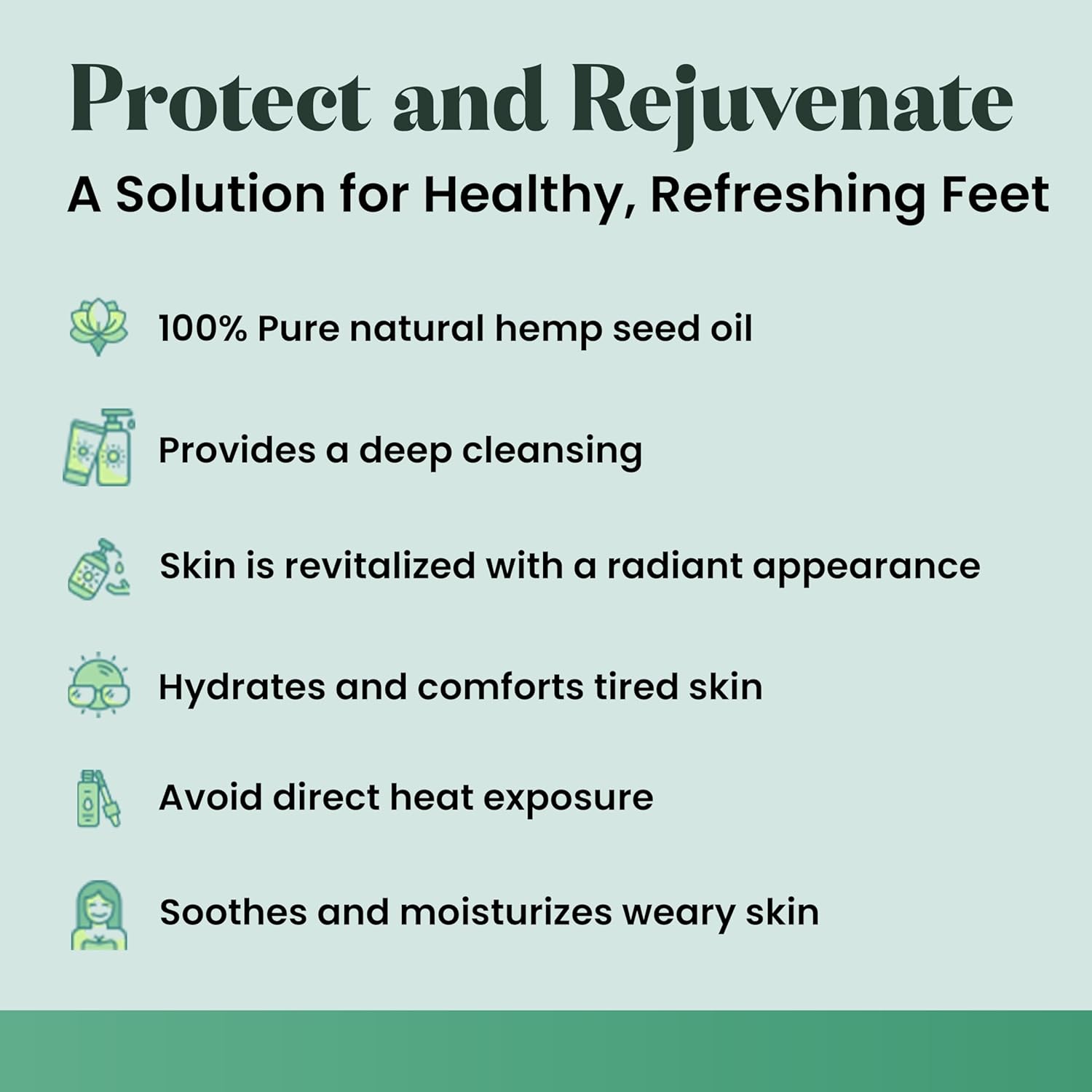 Protect and Rejuvenate

A Solution for Healthy, Refreshing Feet

100% Pure natural hemp seed oil

Provides a deep cleansing

Skin is revitalized with a radiant appearance

Hydrates and comforts tired skin

Avoid direct heat exposure

Soothes and moisturizes weary skin